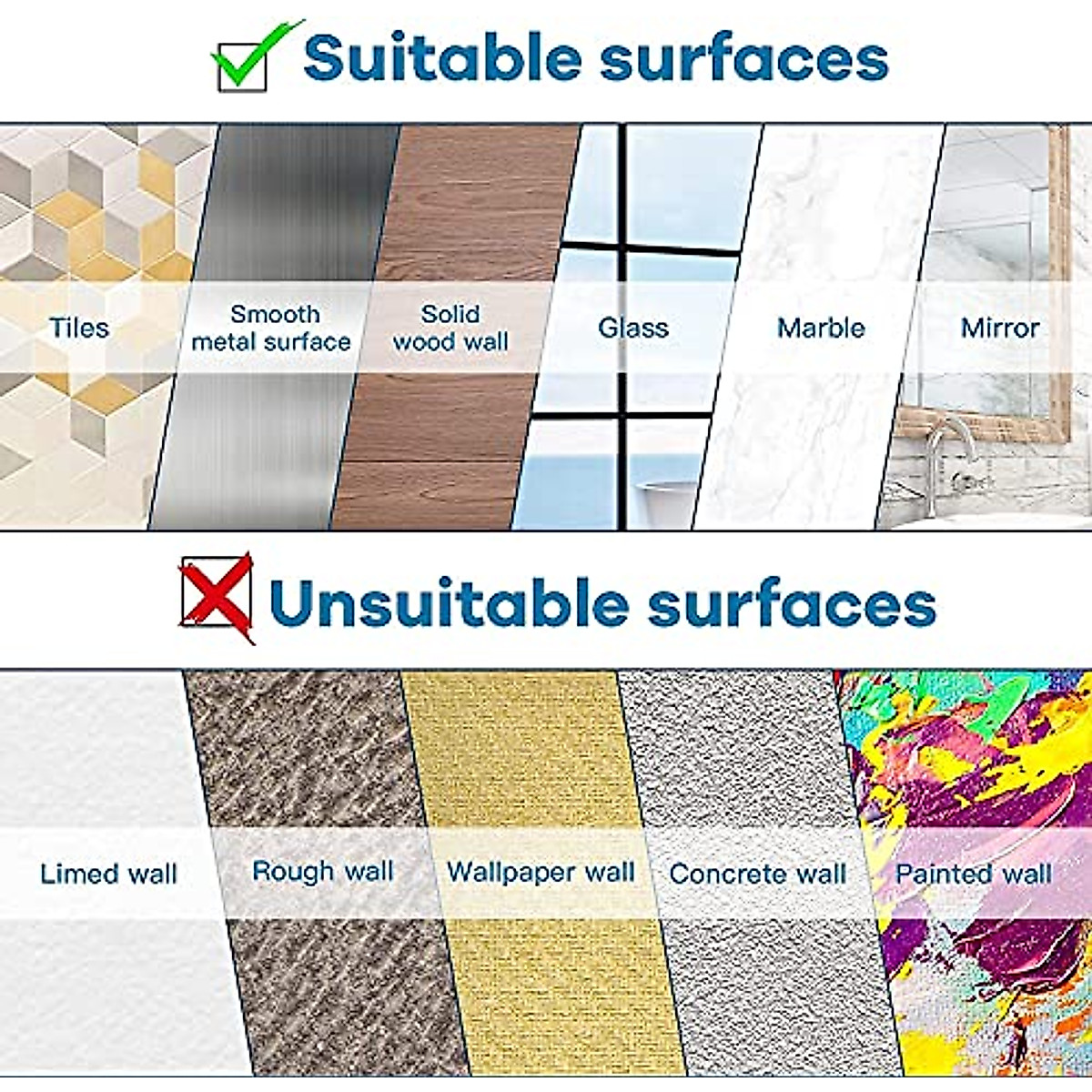 Suitable surfaces

Tiles

Smooth metal surface

Solid wood wall

Glass

Marble

Mirror

Unsuitable surfaces

Limed wall

Rough wall

Wallpaper wall

Concrete wall

Painted wall